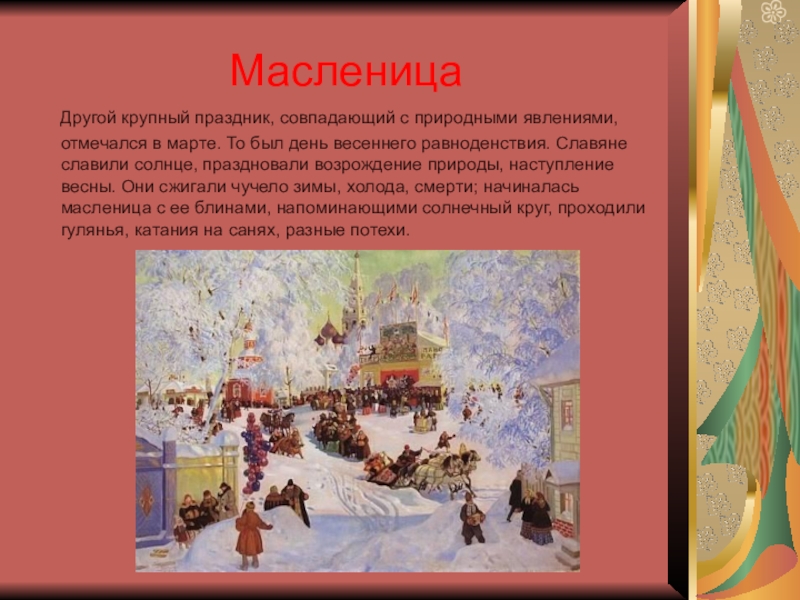 Масленица

Другой крупный праздник, совпадающий с природными явлениями, отмечался в марте. То был день весеннего равноденствия. Славяне славили солнце, праздновали возрождение природы, наступление весны. Они сжигали чучело зимы, холода, смерти; начиналась масленица с ее блинами, напоминающими солнечный круг, проходили гулянья, катания на санях, разные потехи.